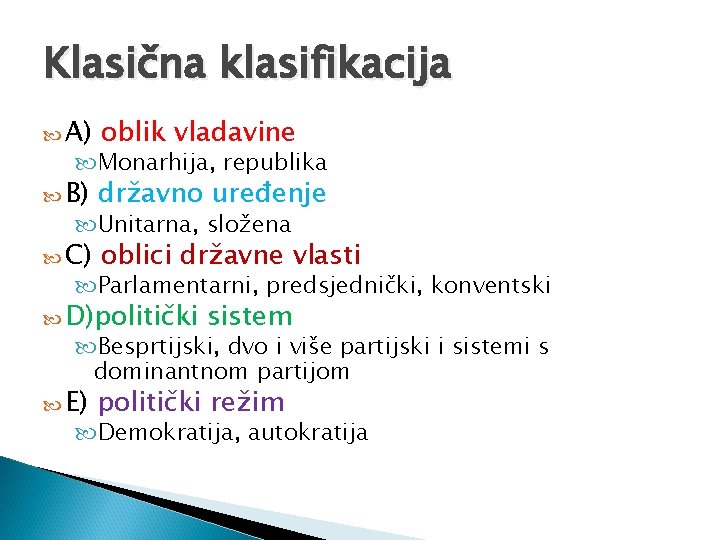 Klasična klasifikacija

A) oblik vladavine

Monarhija, republika

B) državno uređenje

Unitarna, složena

C) oblici državne vlasti

Parlamentarni, predsjednički, konventski

D)politički sistem

Besprtijski, dvo i više partijski i sistemi s dominantnom partijom

E) politički režim

Demokratija, autokratija